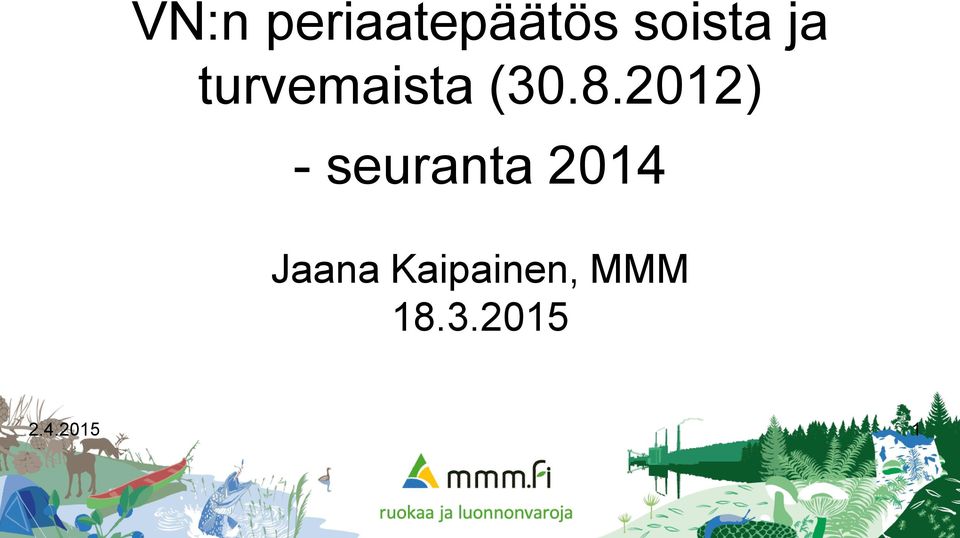 VN:n periaatepäätös soista ja turvemaista (30.8.2012)

- seuranta 2014

Jaana Kaipainen, MMM
18.3.2015

2.4.2015

1

mmm.fi
ruokaa ja luonnonvaroja